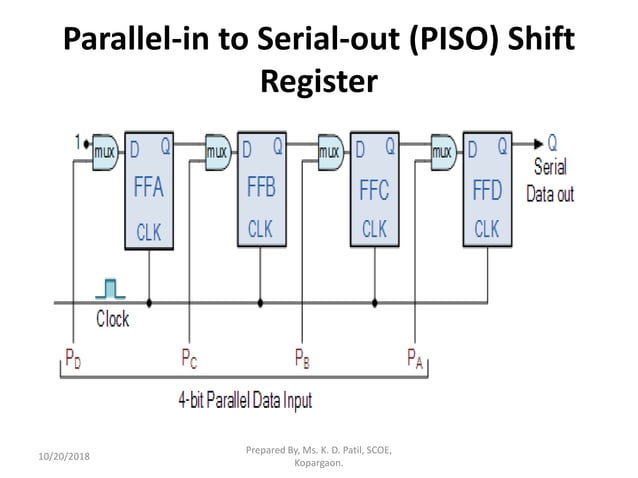 Parallel-in to Serial-out (PISO) Shift Register

1 mux D Q FFA CLK

mux D Q FFB CLK

mux D Q FFC CLK

mux D Q FFD CLK

Q Serial Data out

Clock

$P_D$ $P_C$ $P_B$ $P_A$

4-bit Parallel Data Input

10/20/2018

Prepared By, Ms. K. D. Patil, SCOE, Kopargaon.